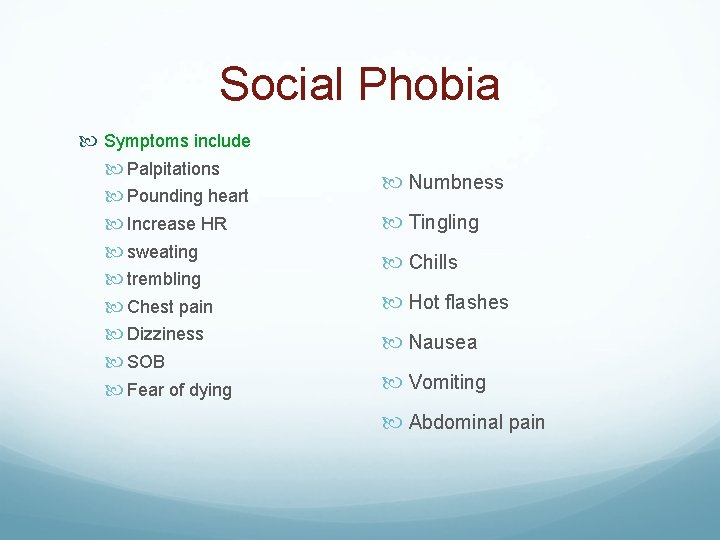 Social Phobia

Symptoms include

Palpitations

Pounding heart

Increase HR

sweating

trembling

Chest pain

Dizziness

SOB

Fear of dying

Numbness

Tingling

Chills

Hot flashes

Nausea

Vomiting

Abdominal pain